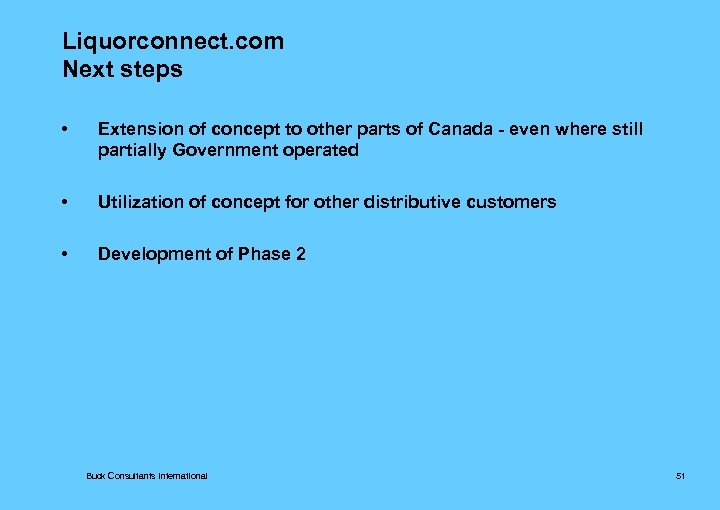 Liquorconnect.com
Next steps

• Extension of concept to other parts of Canada - even where still partially Government operated

• Utilization of concept for other distributive customers

• Development of Phase 2

Buck Consultants International

51